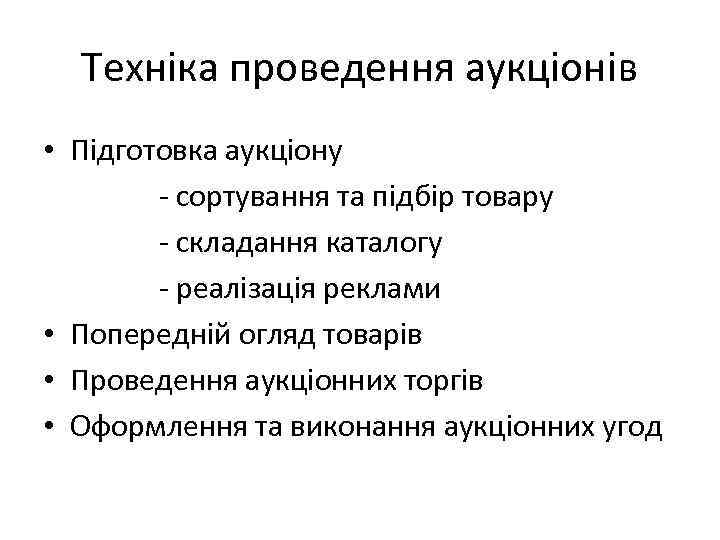 Техніка проведення аукціонів

• Підготовка аукціону
- сортування та підбір товару
- складання каталогу
- реалізація реклами
• Попередній огляд товарів
• Проведення аукціонних торгів
• Оформлення та виконання аукціонних угод